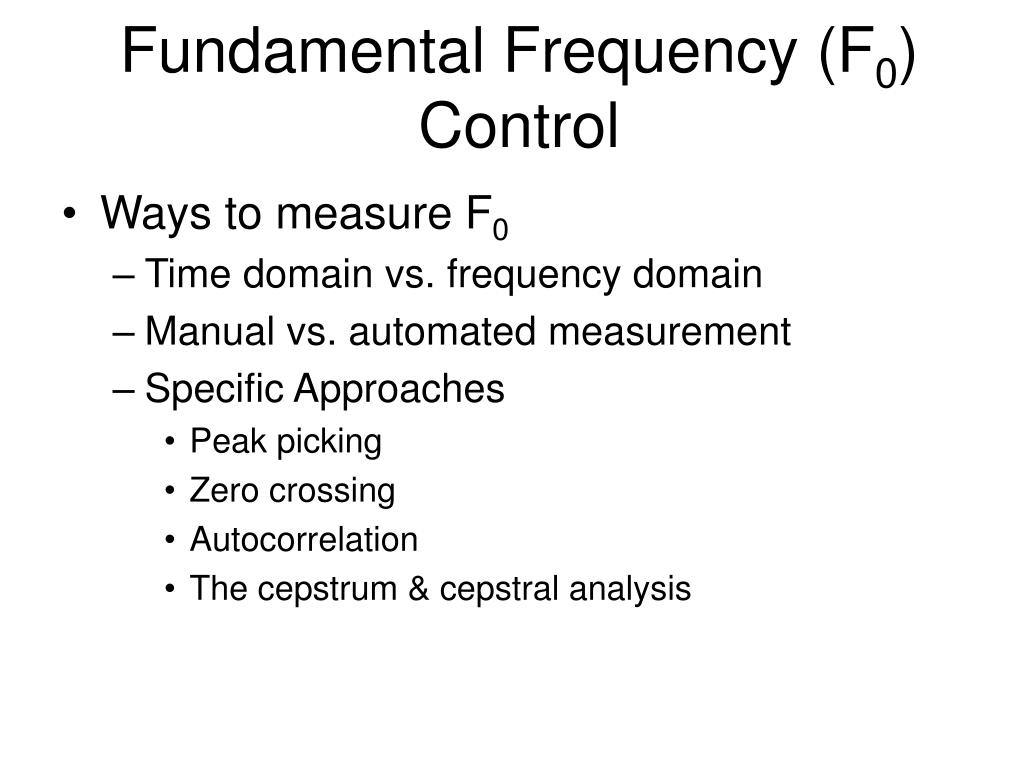 Fundamental Frequency ($F_0$) Control

• Ways to measure $F_0$
– Time domain vs. frequency domain
– Manual vs. automated measurement
– Specific Approaches
• Peak picking
• Zero crossing
• Autocorrelation
• The cepstrum & cepstral analysis